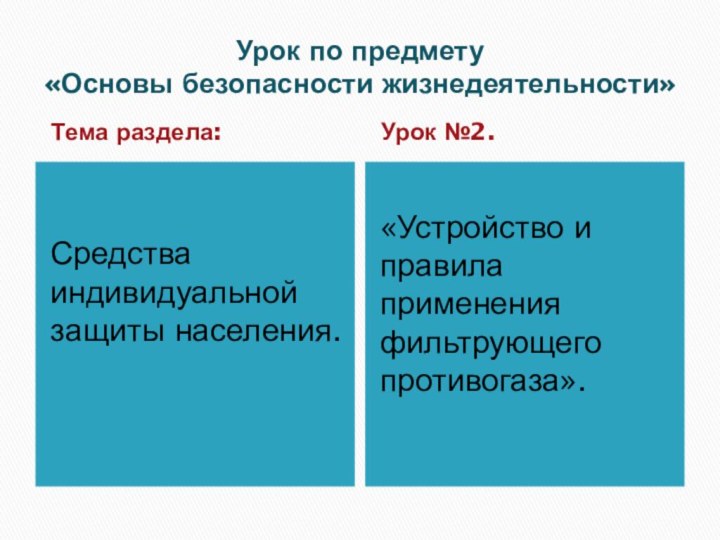 Урок по предмету
«Основы безопасности жизнедеятельности»

Тема раздела:

Средства индивидуальной защиты населения.

Урок №2.

«Устройство и правила применения фильтрующего противогаза».